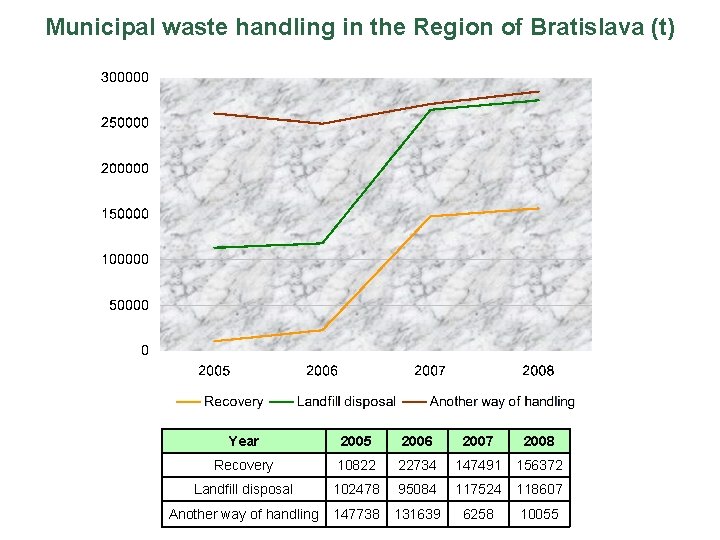 Municipal waste handling in the Region of Bratislava (t)

300000
250000
200000
150000
100000
50000
0

2005 2006 2007 2008

Recovery Landfill disposal Another way of handling

| Year | 2005 | 2006 | 2007 | 2008 |
|---|---|---|---|---|
| Recovery | 10822 | 22734 | 147491 | 156372 |
| Landfill disposal | 102478 | 95084 | 117524 | 118607 |
| Another way of handling | 147738 | 131639 | 6258 | 10055 |